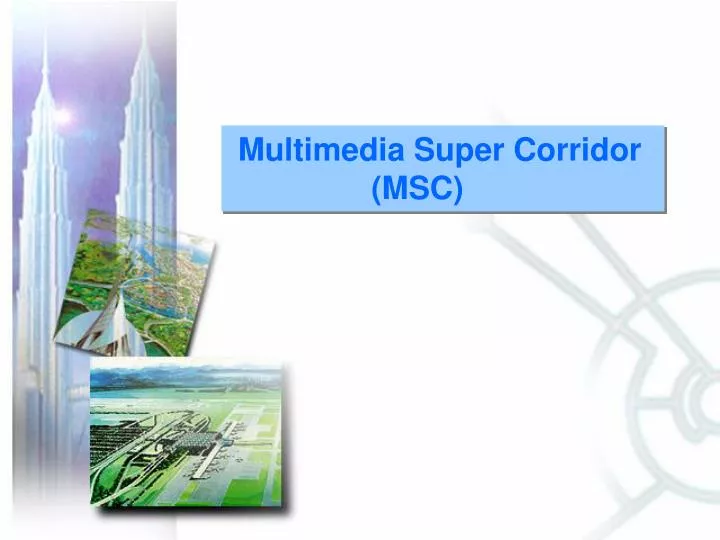 Multimedia Super Corridor
(MSC)